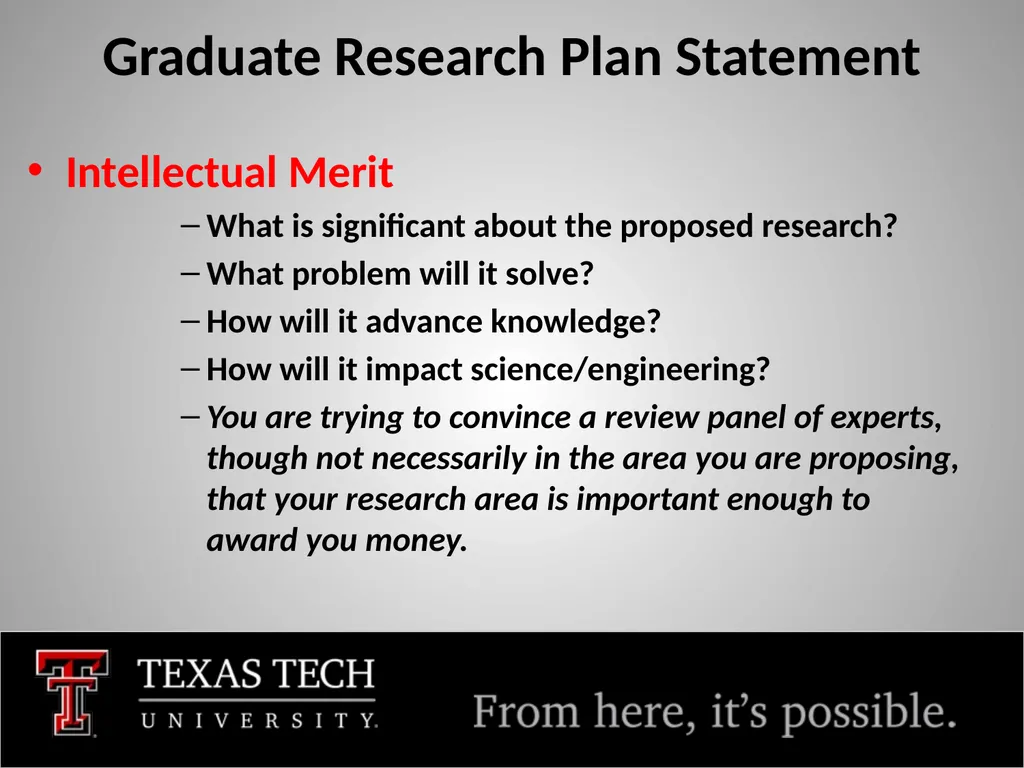 Graduate Research Plan Statement

• Intellectual Merit

– What is significant about the proposed research?

– What problem will it solve?

– How will it advance knowledge?

– How will it impact science/engineering?

– You are trying to convince a review panel of experts, though not necessarily in the area you are proposing, that your research area is important enough to award you money.

TEXAS TECH
UNIVERSITY.

From here, it's possible.